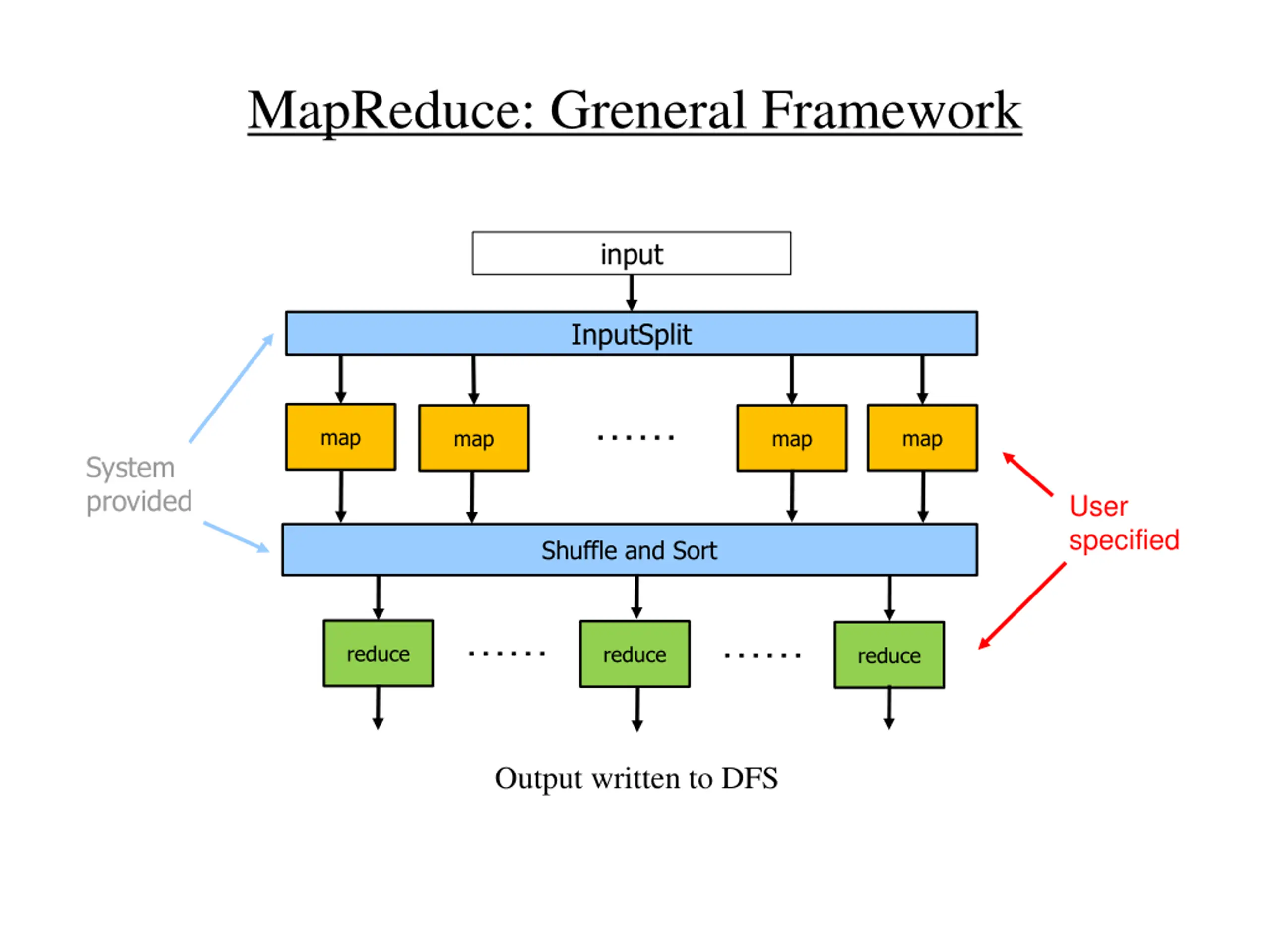 MapReduce: Greneral Framework

input

InputSplit

System provided

map

map

......

map

map

User specified

Shuffle and Sort

reduce

......

reduce

......

reduce

Output written to DFS